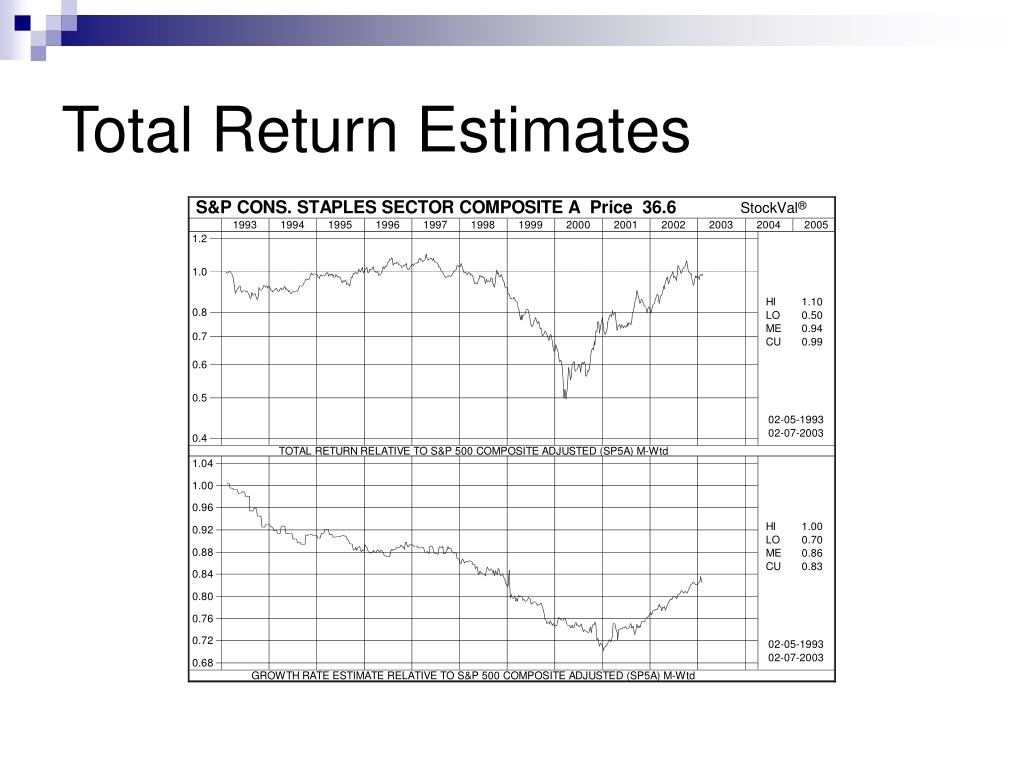 Total Return Estimates

S&P CONS. STAPLES SECTOR COMPOSITE A Price 36.6 StockVal®

1993 1994 1995 1996 1997 1998 1999 2000 2001 2002 2003 2004 2005

1.2
1.0
0.8
0.7
0.6
0.5
0.4

HI 1.10
LO 0.50
ME 0.94
CU 0.99

02-05-1993
02-07-2003

TOTAL RETURN RELATIVE TO S&P 500 COMPOSITE ADJUSTED (SP5A) M-Wtd

1.04
1.00
0.96
0.92
0.88
0.84
0.80
0.76
0.72
0.68

HI 1.00
LO 0.70
ME 0.86
CU 0.83

02-05-1993
02-07-2003

GROWTH RATE ESTIMATE RELATIVE TO S&P 500 COMPOSITE ADJUSTED (SP5A) M-Wtd